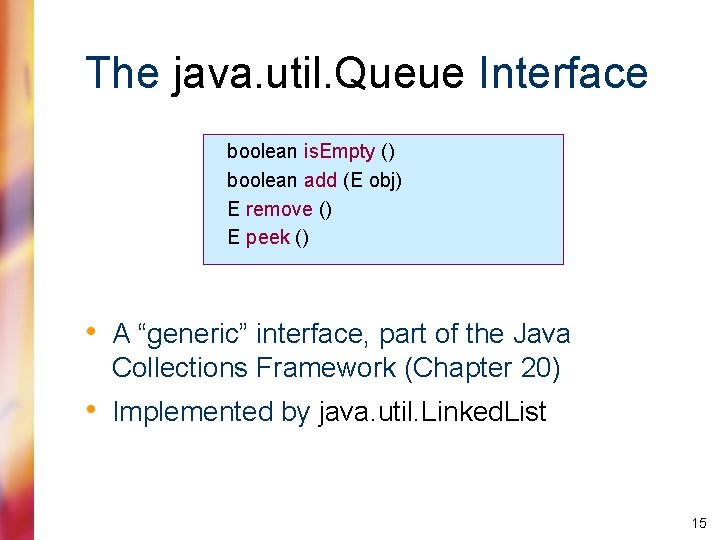 The java.util.Queue Interface

boolean isEmpty ()
boolean add (E obj)
E remove ()
E peek ()

• A “generic” interface, part of the Java Collections Framework (Chapter 20)
• Implemented by java.util.LinkedList

15